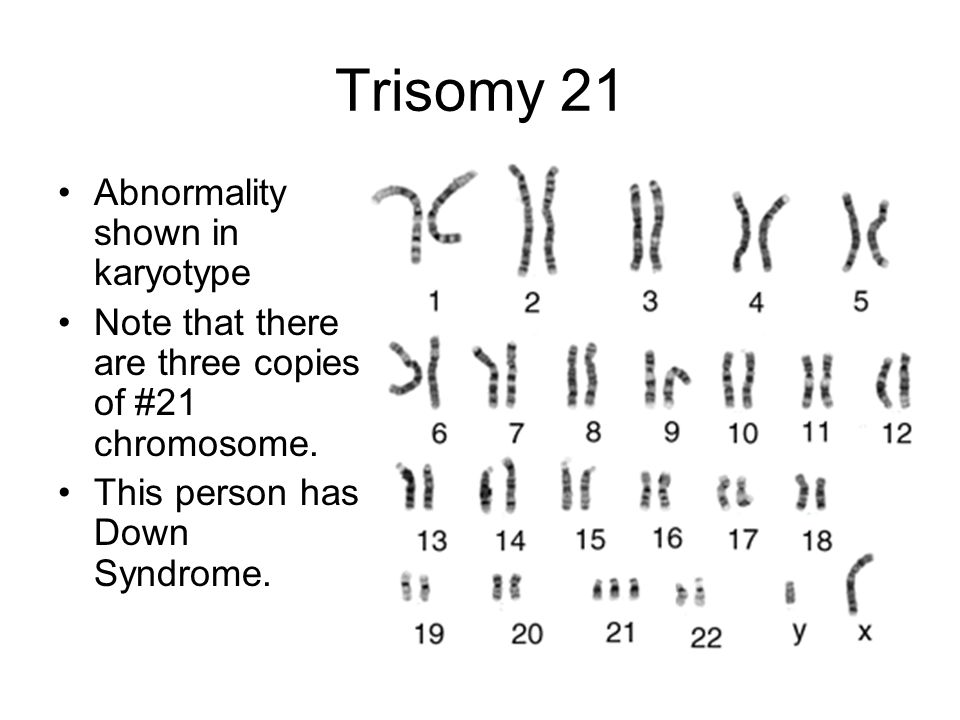 Trisomy 21

• Abnormality shown in karyotype
• Note that there are three copies of #21 chromosome.
• This person has Down Syndrome.

1 2 3 4 5
6 7 8 9 10 11 12
13 14 15 16 17 18
19 20 21 22 y x